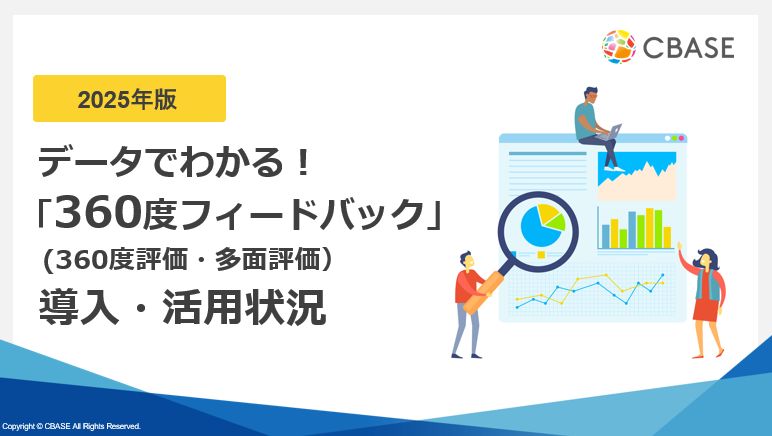 CBASE

2025年版

データでわかる！
「360度フィードバック」
（360度評価・多面評価）
導入・活用状況

Copyright © CBASE All Rights Reserved.